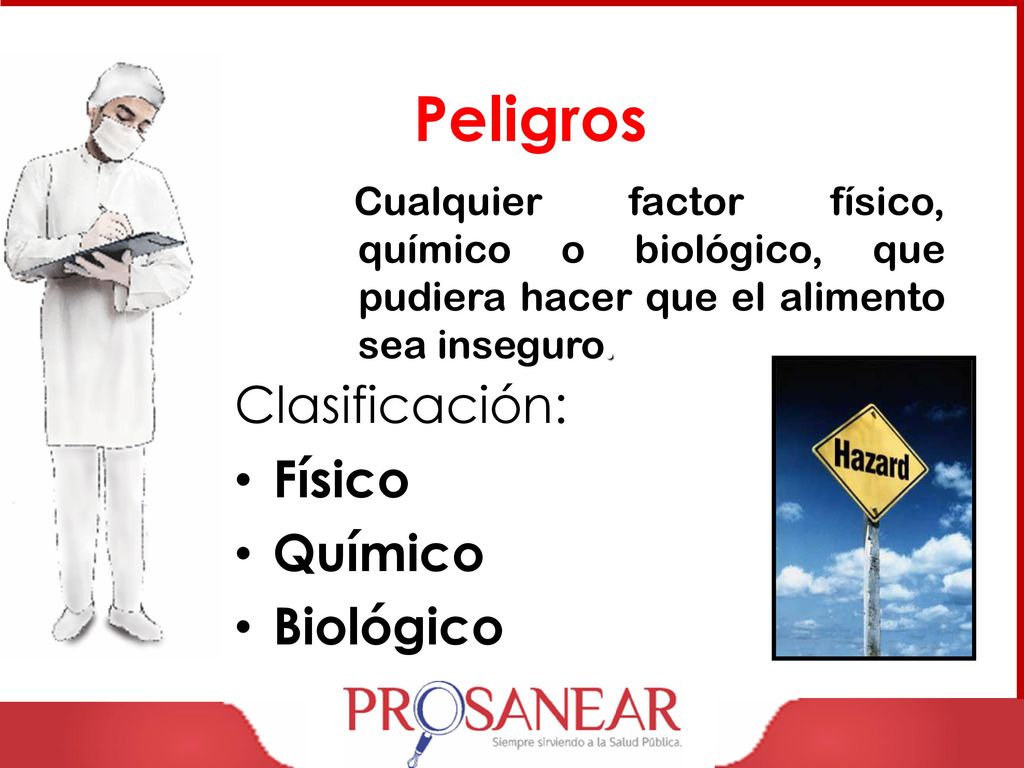 Peligros

Cualquier factor físico, químico o biológico, que pudiera hacer que el alimento sea inseguro.

Clasificación:
• Físico
• Químico
• Biológico

Hazard

PROSANEAR
Siempre sirviendo a la Salud Pública.